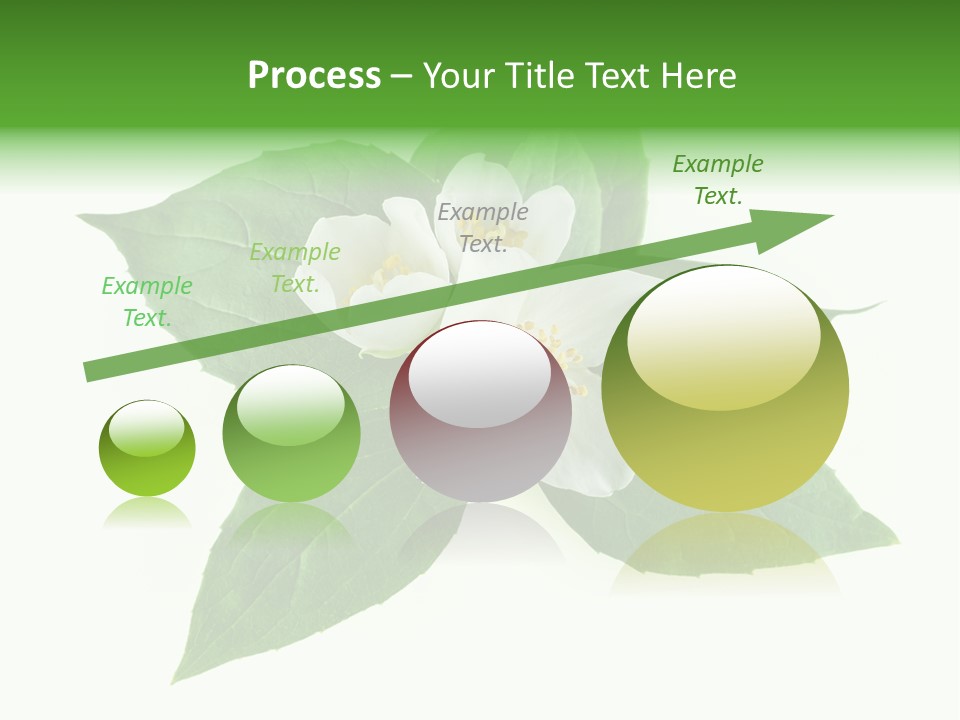 Process – Your Title Text Here

Example Text.

Example Text.

Example Text.

Example Text.